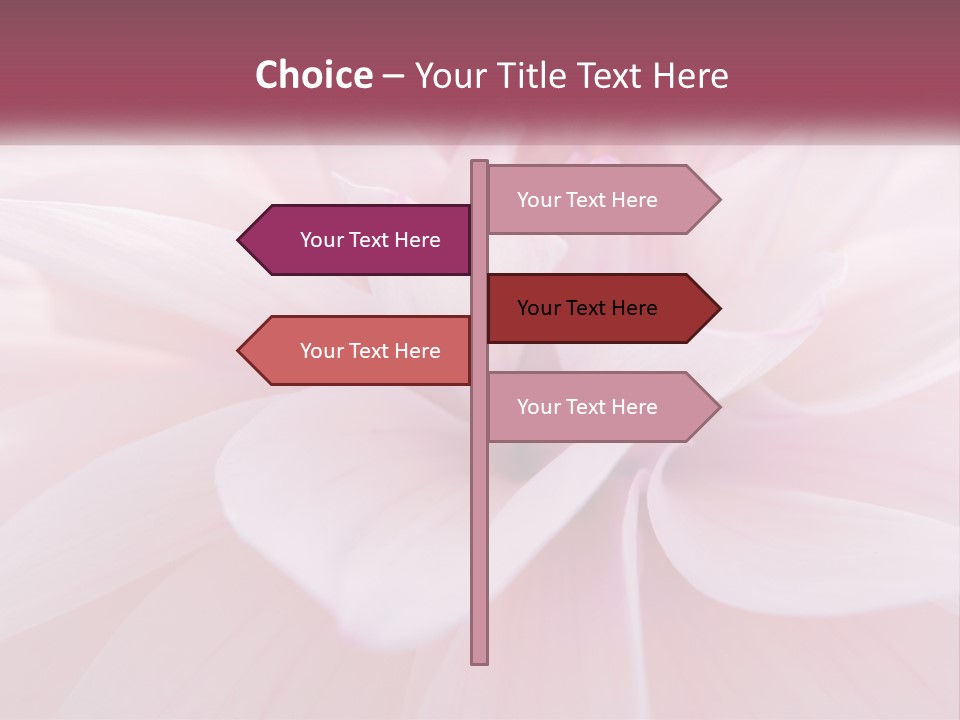 Choice – Your Title Text Here

Your Text Here

Your Text Here

Your Text Here

Your Text Here

Your Text Here